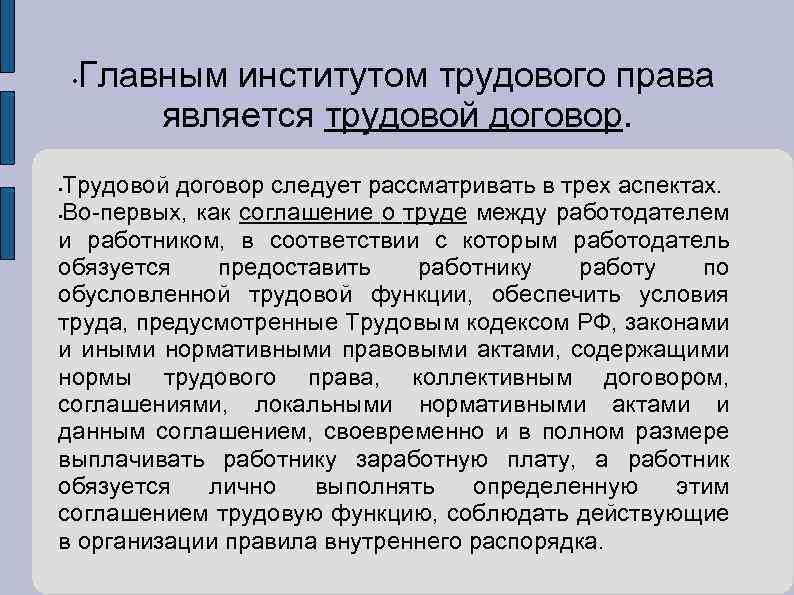 •Главным институтом трудового права является трудовой договор.

•Трудовой договор следует рассматривать в трех аспектах.
•Во-первых, как соглашение о труде между работодателем и работником, в соответствии с которым работодатель обязуется предоставить работнику работу по обусловленной трудовой функции, обеспечить условия труда, предусмотренные Трудовым кодексом РФ, законами и иными нормативными правовыми актами, содержащими нормы трудового права, коллективным договором, соглашениями, локальными нормативными актами и данным соглашением, своевременно и в полном размере выплачивать работнику заработную плату, а работник обязуется лично выполнять определенную этим соглашением трудовую функцию, соблюдать действующие в организации правила внутреннего распорядка.